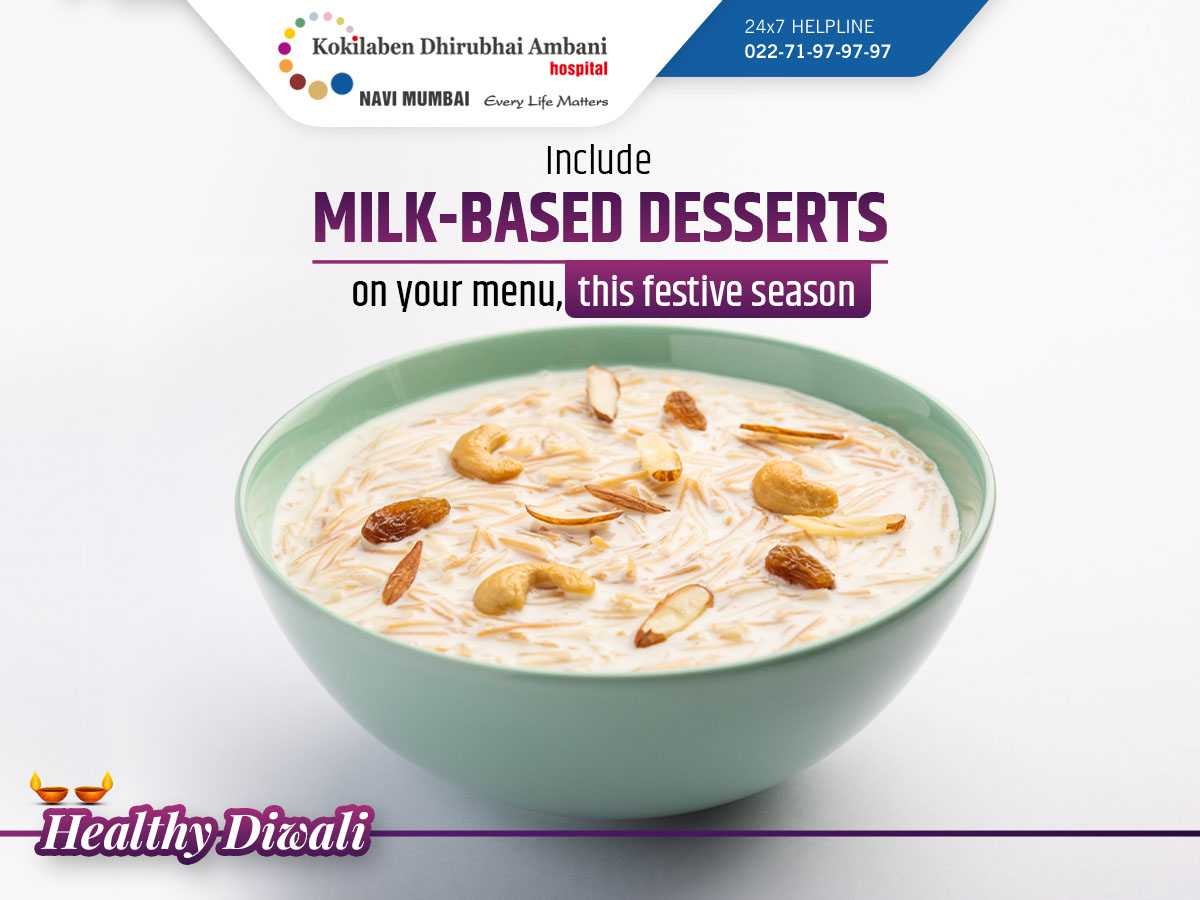 Kokilaben Dhirubhai Ambani hospital
NAVI MUMBAI Every Life Matters

24x7 HELPLINE
022-71-97-97-97

Include
MILK-BASED DESSERTS
on your menu, this festive season

Healthy Diwali